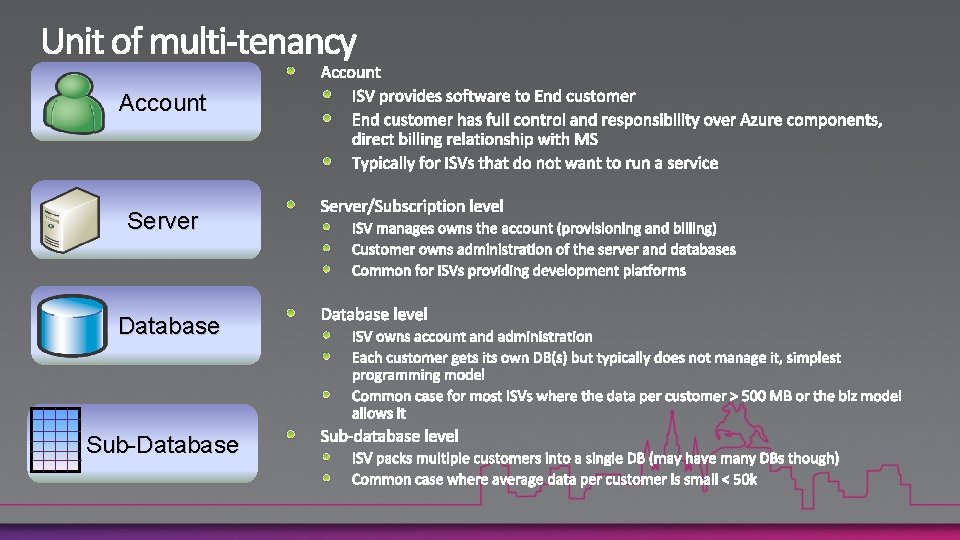 Unit of multi-tenancy

Account

Server

Database

Sub-Database

Account
ISV provides software to End customer
End customer has full control and responsibility over Azure components, direct billing relationship with MS
Typically for ISVs that do not want to run a service

Server/Subscription level
ISV manages owns the account (provisioning and billing)
Customer owns administration of the server and databases
Common for ISVs providing development platforms

Database level
ISV owns account and administration
Each customer gets its own DB(s) but typically does not manage it, simplest programming model
Common case for most ISVs where the data per customer > 500 MB or the biz model allows it

Sub-database level
ISV packs multiple customers into a single DB (may have many DBs though)
Common case where average data per customer is small < 50k